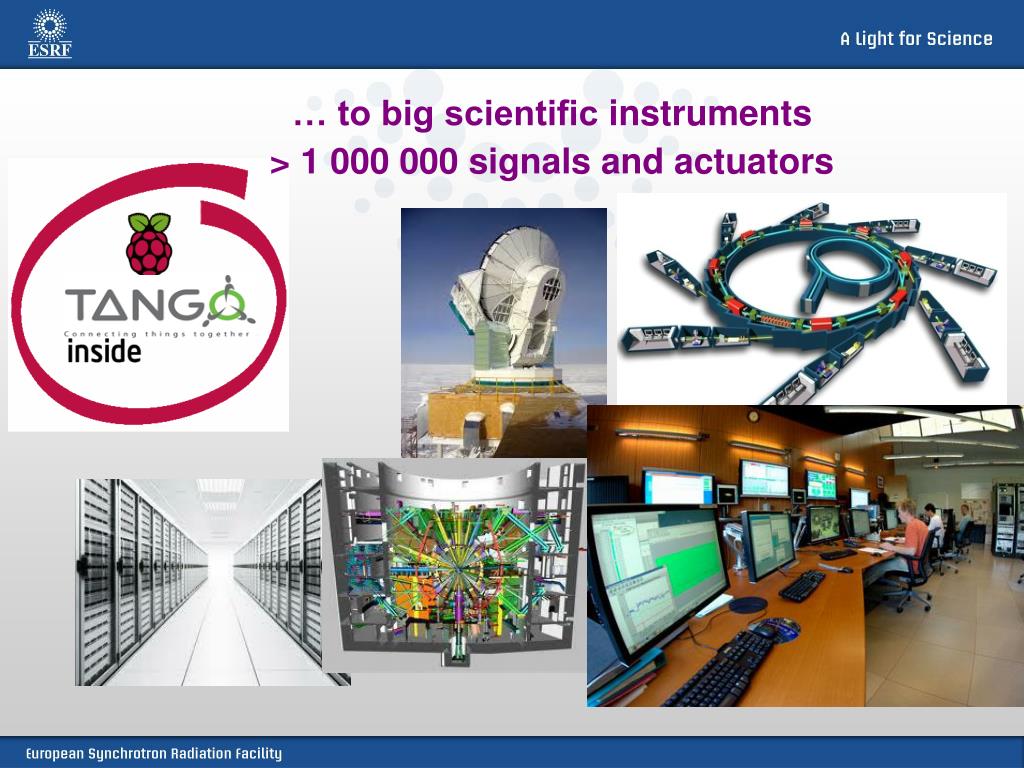 ESRF

A Light for Science

… to big scientific instruments
> 1 000 000 signals and actuators

TANGO
Connecting things together
inside

European Synchrotron Radiation Facility